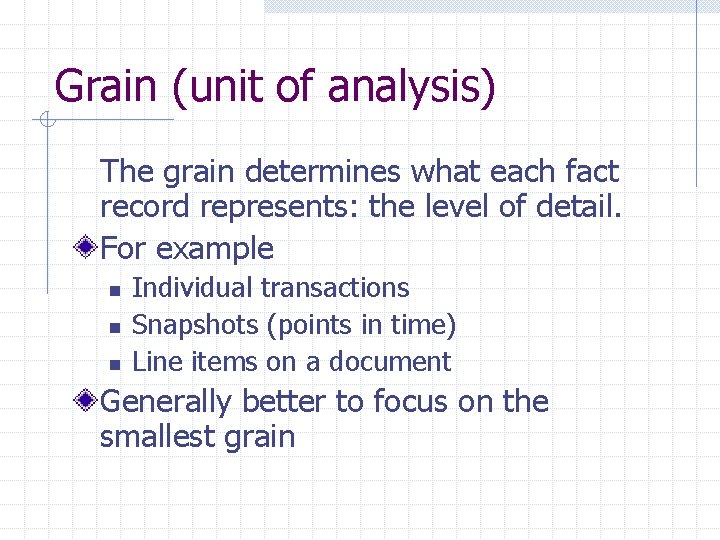 Grain (unit of analysis)

The grain determines what each fact record represents: the level of detail.

For example

Individual transactions

Snapshots (points in time)

Line items on a document

Generally better to focus on the smallest grain